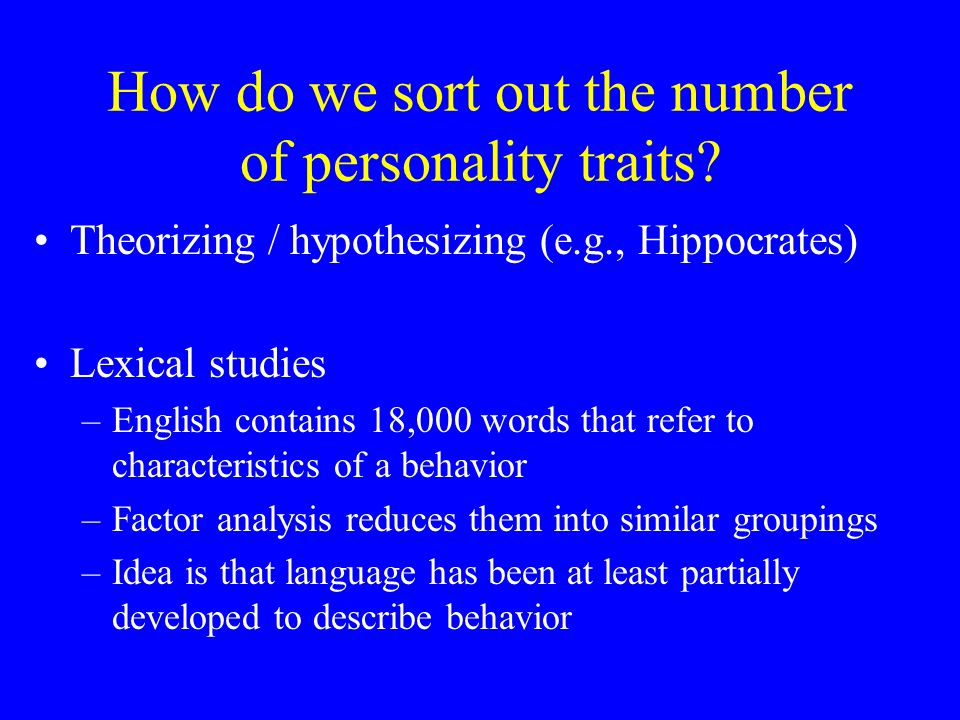 How do we sort out the number of personality traits?

• Theorizing / hypothesizing (e.g., Hippocrates)

• Lexical studies
– English contains 18,000 words that refer to characteristics of a behavior
– Factor analysis reduces them into similar groupings
– Idea is that language has been at least partially developed to describe behavior